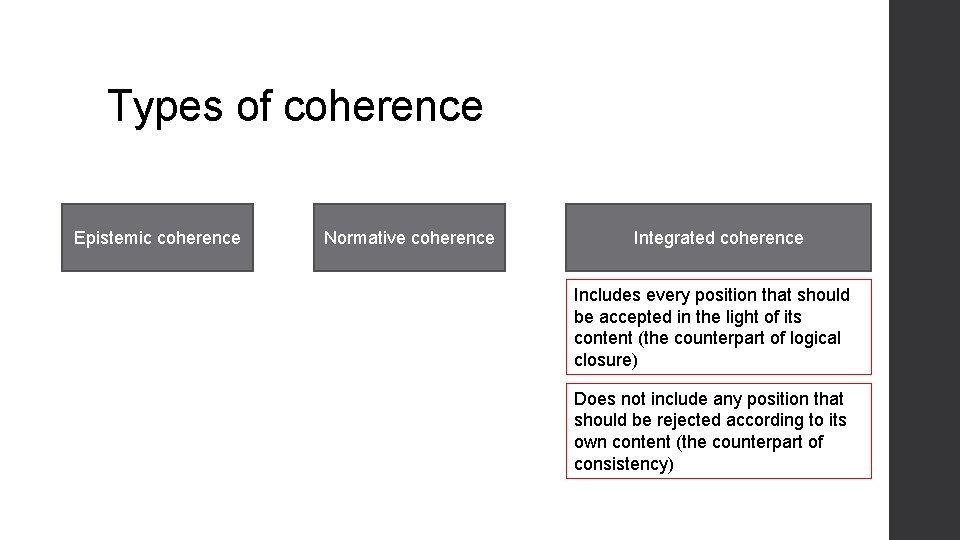 Types of coherence

Epistemic coherence

Normative coherence

Integrated coherence

Includes every position that should be accepted in the light of its content (the counterpart of logical closure)

Does not include any position that should be rejected according to its own content (the counterpart of consistency)